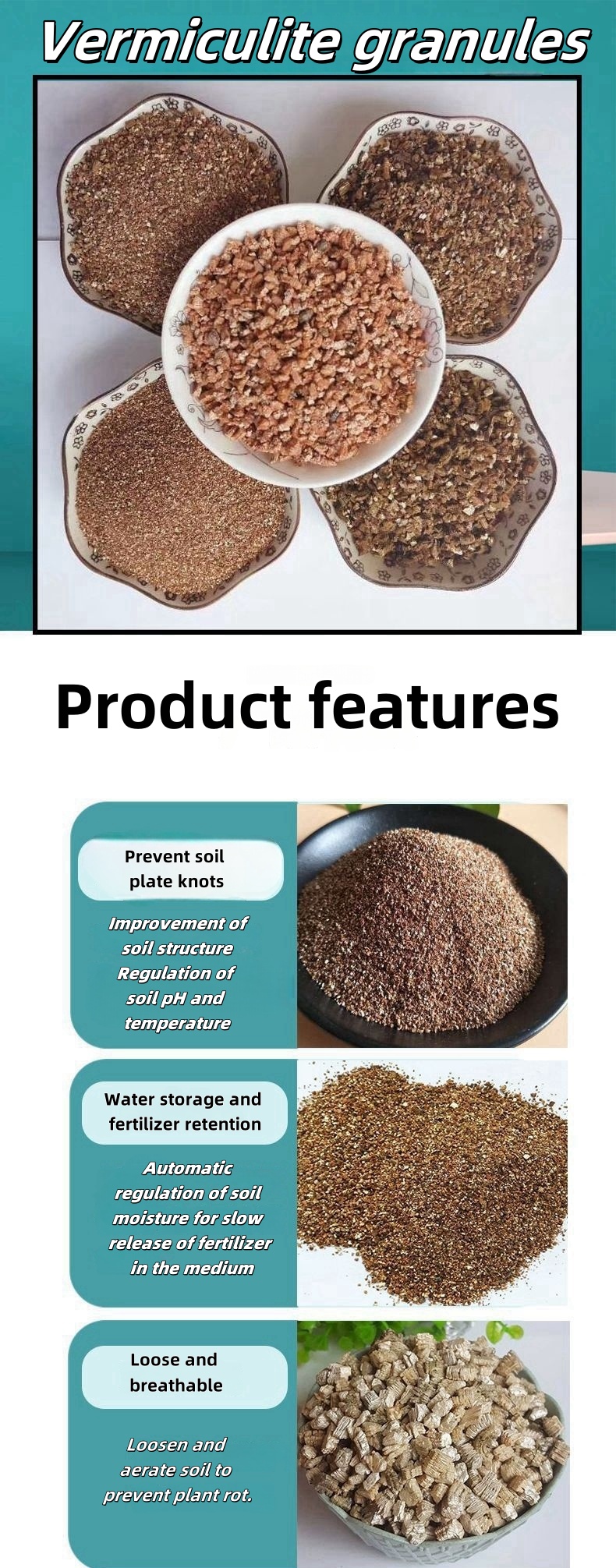 Vermiculite granules

Product features

Prevent soil plate knots

Improvement of soil structure Regulation of soil pH and temperature

Water storage and fertilizer retention

Automatic regulation of soil moisture for slow release of fertilizer in the medium

Loose and breathable

Loosen and aerate soil to prevent plant rot.